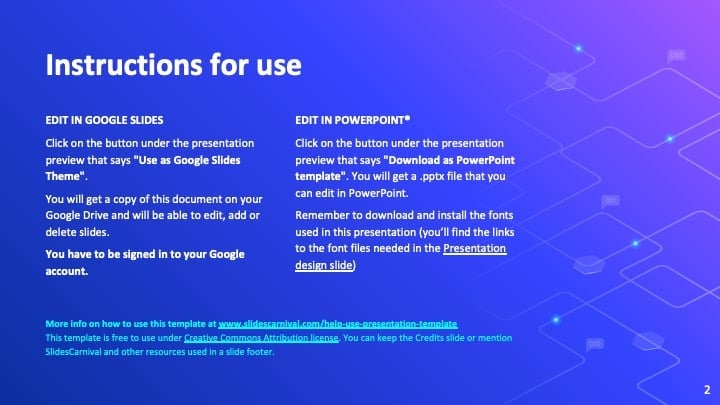 Instructions for use

EDIT IN GOOGLE SLIDES

Click on the button under the presentation preview that says "Use as Google Slides Theme".

You will get a copy of this document on your Google Drive and will be able to edit, add or delete slides.

You have to be signed in to your Google account.

EDIT IN POWERPOINT®

Click on the button under the presentation preview that says "Download as PowerPoint template". You will get a .pptx file that you can edit in PowerPoint.

Remember to download and install the fonts used in this presentation (you'll find the links to the font files needed in the Presentation design slide)

More info on how to use this template at www.slidescarnival.com/help-use-presentation-template
This template is free to use under Creative Commons Attribution license. You can keep the Credits slide or mention SlidesCarnival and other resources used in a slide footer.

2